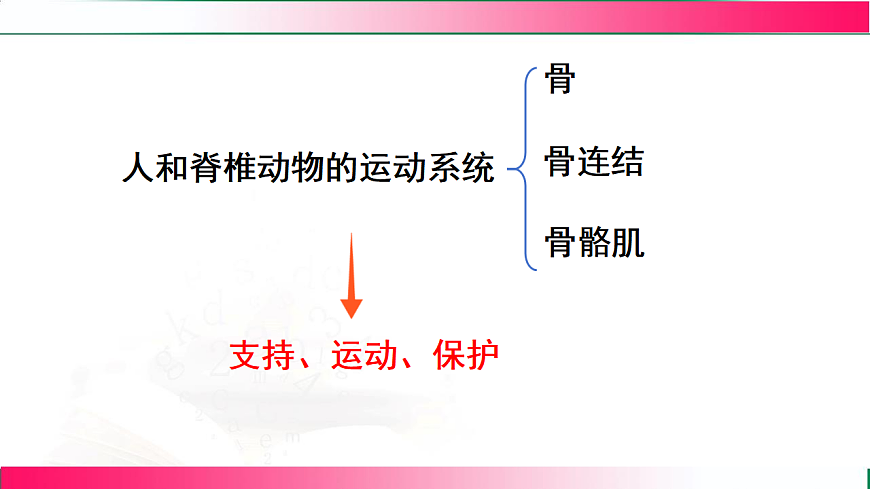 人和脊椎动物的运动系统

骨

骨连结

骨骼肌

支持、运动、保护